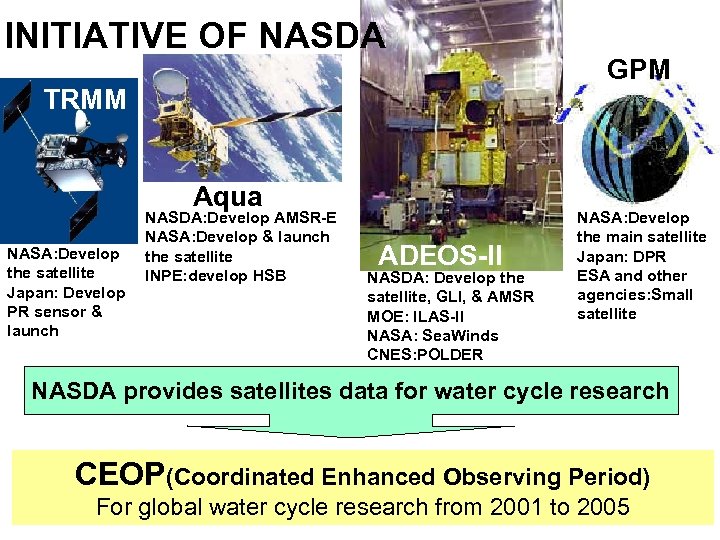 INITIATIVE OF NASDA

TRMM

NASA:Develop the satellite
Japan: Develop PR sensor & launch

Aqua

NASDA:Develop AMSR-E
NASA:Develop & launch the satellite
INPE:develop HSB

ADEOS-II

NASDA: Develop the satellite, GLI, & AMSR
MOE: ILAS-II
NASA: SeaWinds
CNES:POLDER

GPM

NASA:Develop the main satellite
Japan: DPR
ESA and other agencies:Small satellite

NASDA provides satellites data for water cycle research

CEOP(Coordinated Enhanced Observing Period)
For global water cycle research from 2001 to 2005